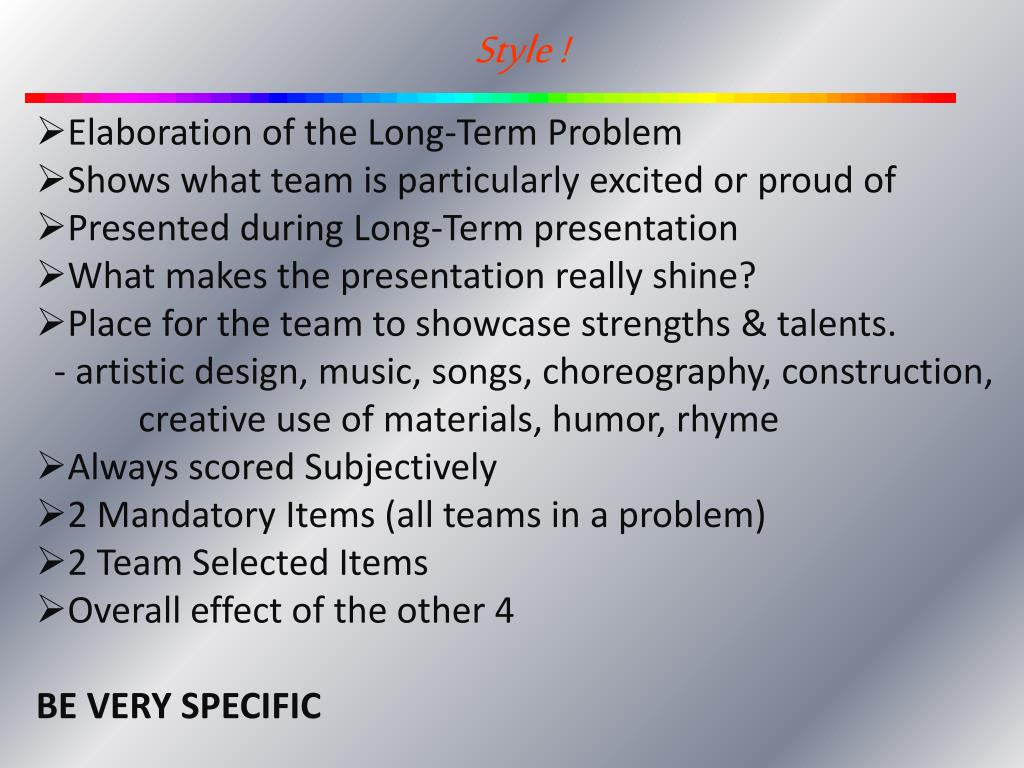 Style !

➢Elaboration of the Long-Term Problem
➢Shows what team is particularly excited or proud of
➢Presented during Long-Term presentation
➢What makes the presentation really shine?
➢Place for the team to showcase strengths & talents.
- artistic design, music, songs, choreography, construction, creative use of materials, humor, rhyme
➢Always scored Subjectively
➢2 Mandatory Items (all teams in a problem)
➢2 Team Selected Items
➢Overall effect of the other 4

BE VERY SPECIFIC